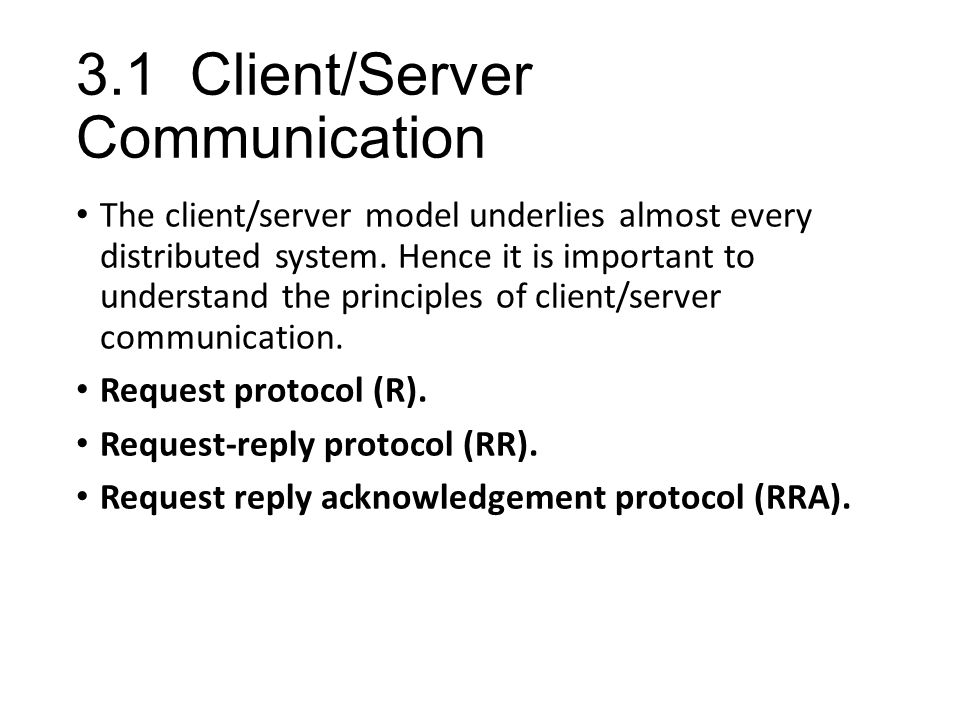 3.1 Client/Server Communication

• The client/server model underlies almost every distributed system. Hence it is important to understand the principles of client/server communication.

• Request protocol (R).

• Request-reply protocol (RR).

• Request reply acknowledgement protocol (RRA).